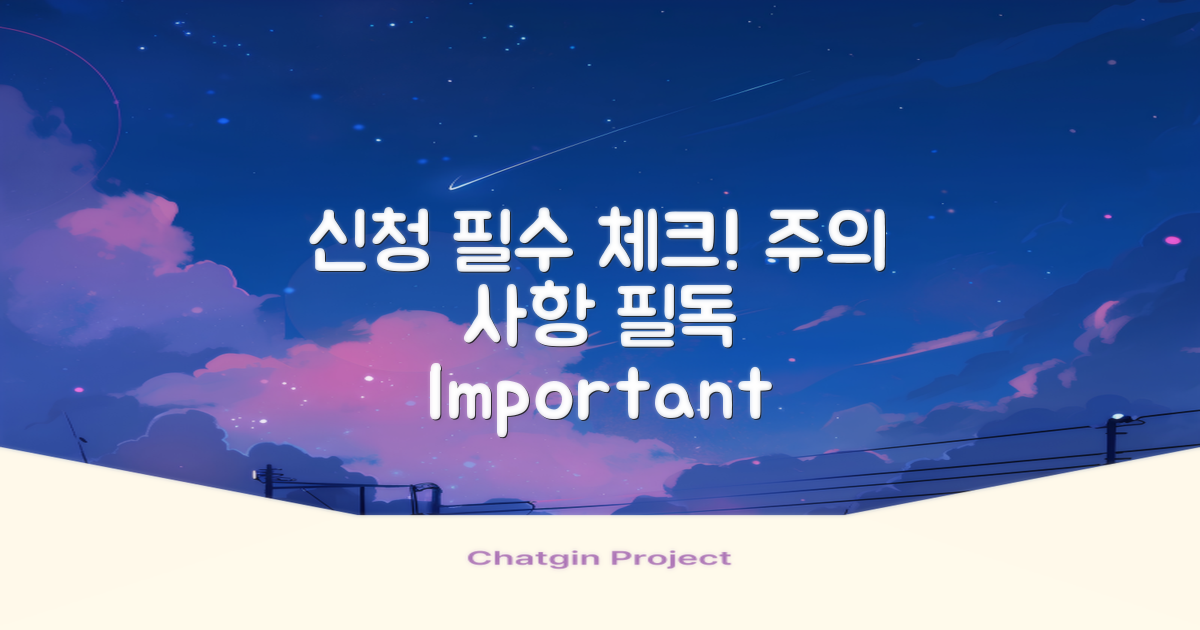 신청 필수 체크! 주의 사항 필독
Important

Chatgin Project